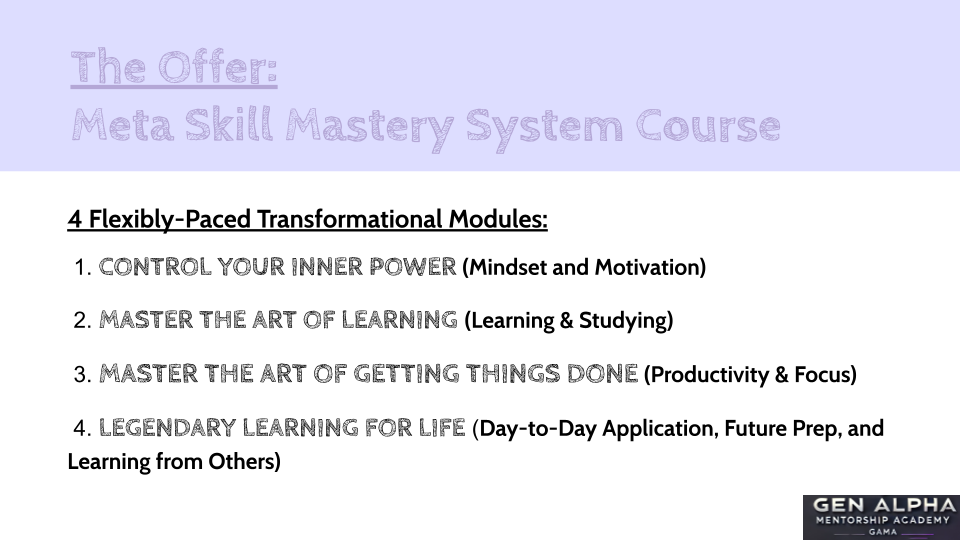 The Offer:
Meta Skill Mastery System Course

4 Flexibly-Paced Transformational Modules:

1. CONTROL YOUR INNER POWER (Mindset and Motivation)

2. MASTER THE ART OF LEARNING (Learning & Studying)

3. MASTER THE ART OF GETTING THINGS DONE (Productivity & Focus)

4. LEGENDARY LEARNING FOR LIFE (Day-to-Day Application, Future Prep, and Learning from Others)

GEN ALPHA
MENTORSHIP ACADEMY
GAMA